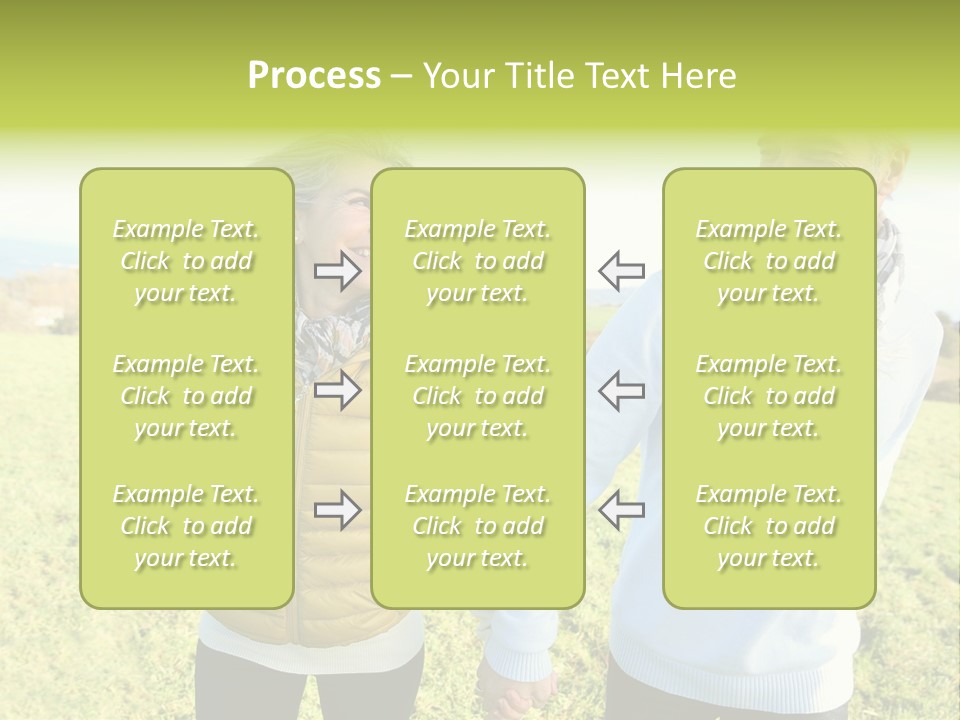 Process – Your Title Text Here

Example Text. Click to add your text.

Example Text. Click to add your text.

Example Text. Click to add your text.

Example Text. Click to add your text.

Example Text. Click to add your text.

Example Text. Click to add your text.

Example Text. Click to add your text.

Example Text. Click to add your text.

Example Text. Click to add your text.